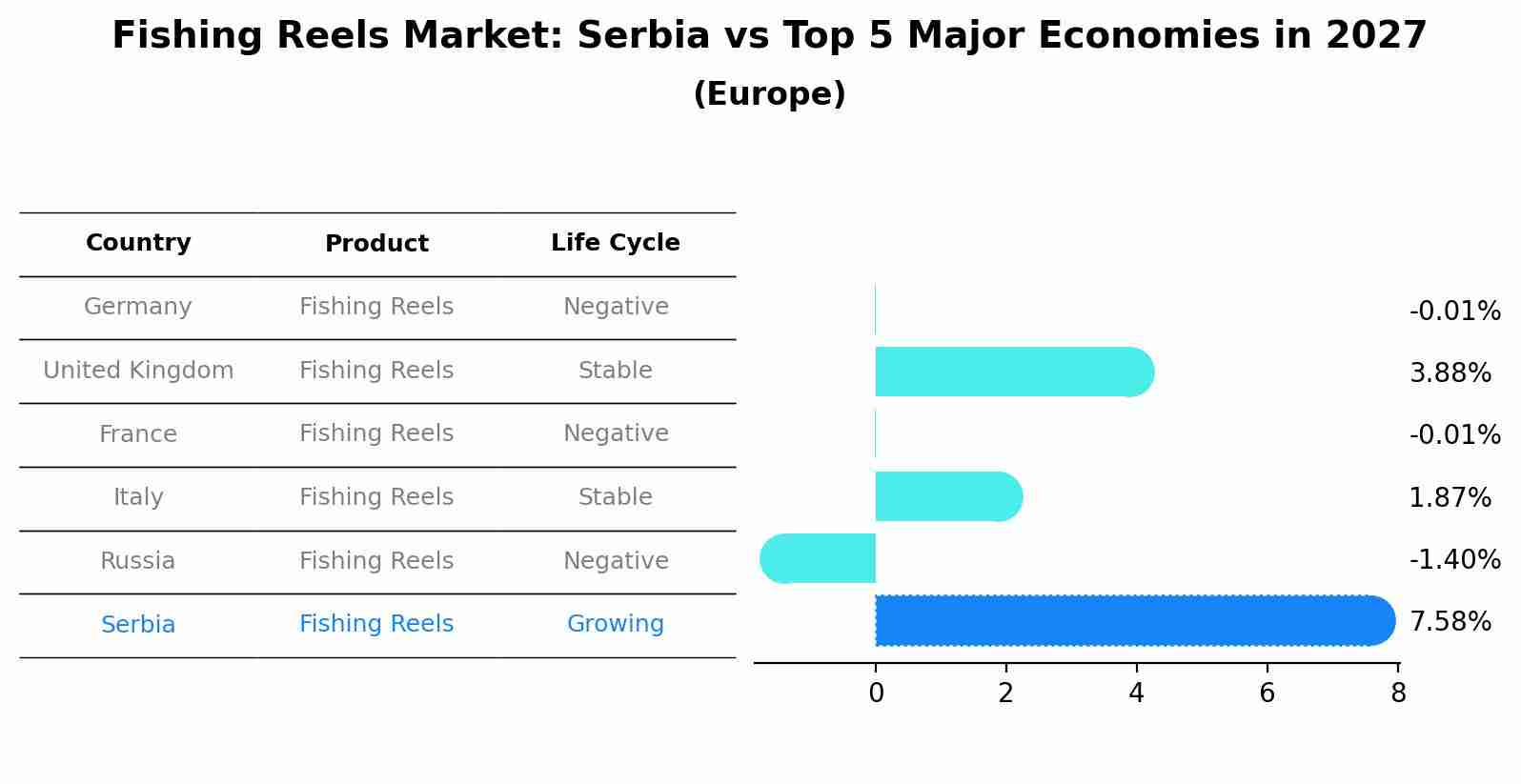 Fishing Reels Market: Serbia vs Top 5 Major Economies in 2027
(Europe)

| Country | Product | Life Cycle |
|---|---|---|
| Germany | Fishing Reels | Negative |
| United Kingdom | Fishing Reels | Stable |
| France | Fishing Reels | Negative |
| Italy | Fishing Reels | Stable |
| Russia | Fishing Reels | Negative |
| Serbia | Fishing Reels | Growing |

-0.01%
3.88%
-0.01%
1.87%
-1.40%
7.58%

0 2 4 6 8